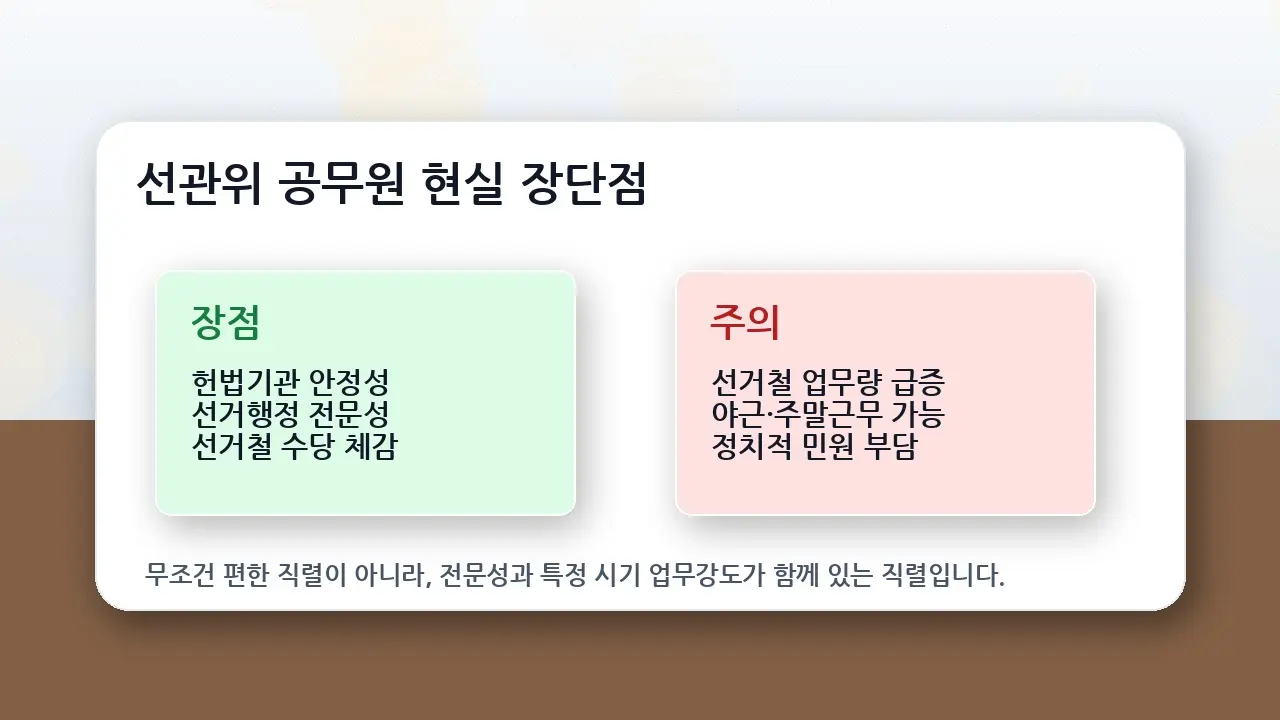 선관위 공무원 현실 장단점

장점

헌법기관 안정성
선거행정 전문성
선거철 수당 체감

주의

선거철 업무량 급증
야근·주말근무 가능
정치적 민원 부담

무조건 편한 직렬이 아니라, 전문성과 특정 시기 업무강도가 함께 있는 직렬입니다.